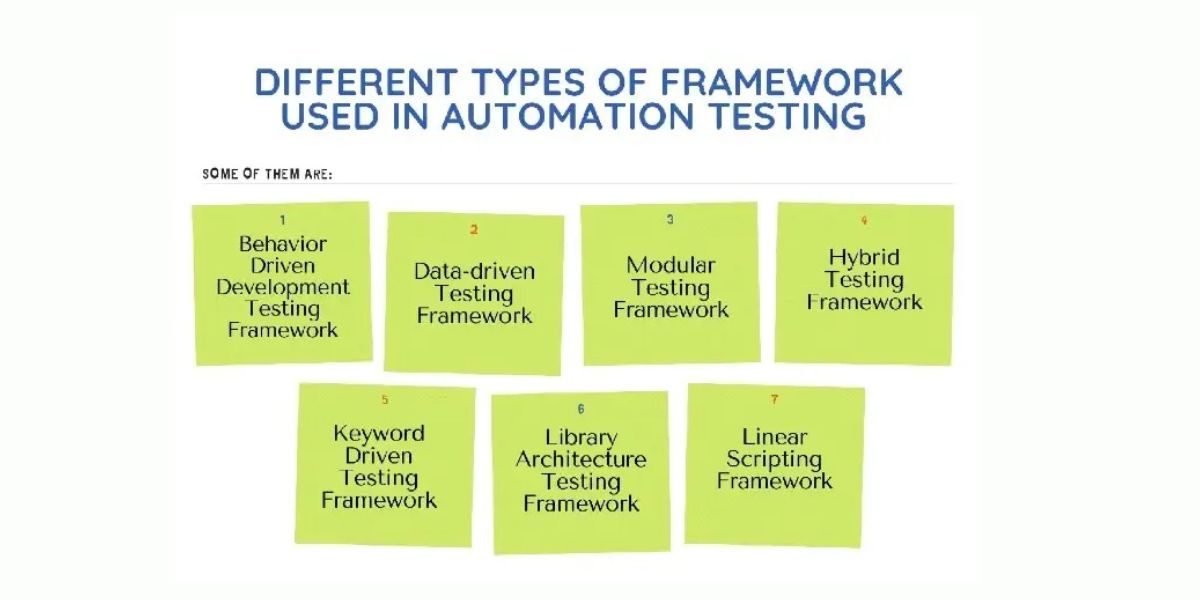 DIFFERENT TYPES OF FRAMEWORK USED IN AUTOMATION TESTING

SOME OF THEM ARE:

1
Behavior Driven Development Testing Framework

2
Data-driven Testing Framework

3
Modular Testing Framework

4
Hybrid Testing Framework

5
Keyword Driven Testing Framework

6
Library Architecture Testing Framework

7
Linear Scripting Framework